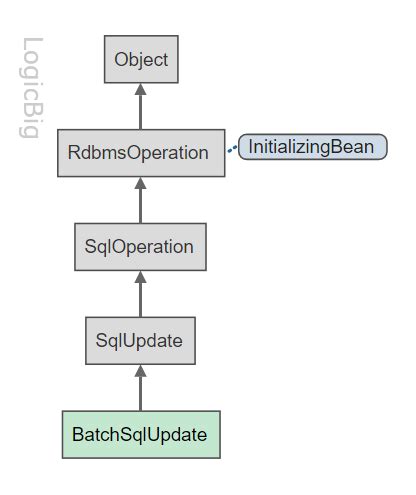 LogicBig

Object

RdbmsOperation

InitializingBean

SqlOperation

SqlUpdate

BatchSqlUpdate